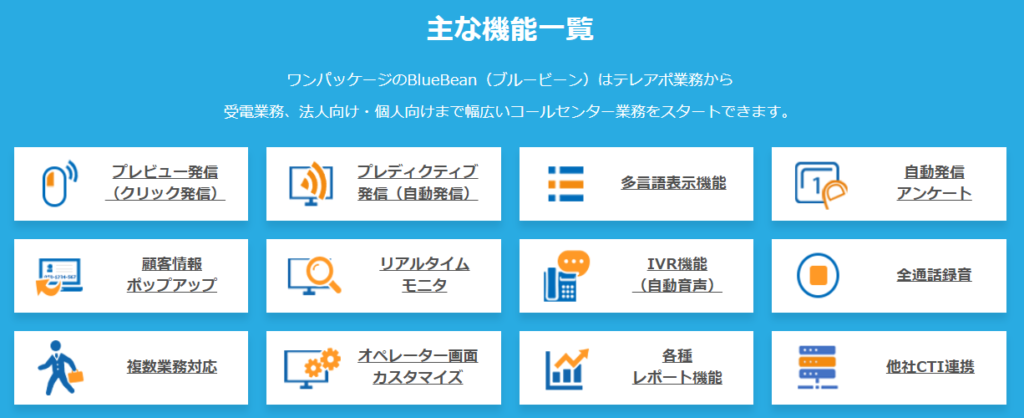 主な機能一覧

ワンパッケージのBlueBean（ブルービーン）はテレアポ業務から
受電業務、法人向け・個人向けまで幅広いコールセンター業務をスタートできます。

プレビュー発信（クリック発信）

プレディクティブ発信（自動発信）

多言語表示機能

1

自動発信アンケート

顧客情報ポップアップ

リアルタイムモニタ

IVR機能（自動音声）

全通話録音

複数業務対応

オペレーター画面カスタマイズ

各種レポート機能

他社CTI連携